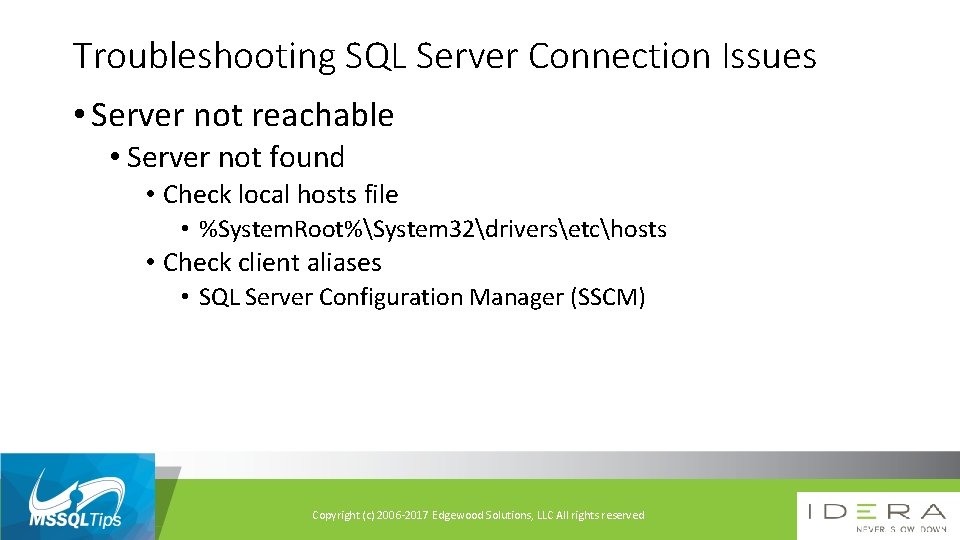 Troubleshooting SQL Server Connection Issues

• Server not reachable
  • Server not found
    • Check local hosts file
      • %SystemRoot%\System32\drivers\etc\hosts
    • Check client aliases
      • SQL Server Configuration Manager (SSCM)

MSSQLTips

Copyright (c) 2006-2017 Edgewood Solutions, LLC All rights reserved

IDERA
NEVER SLOW DOWN